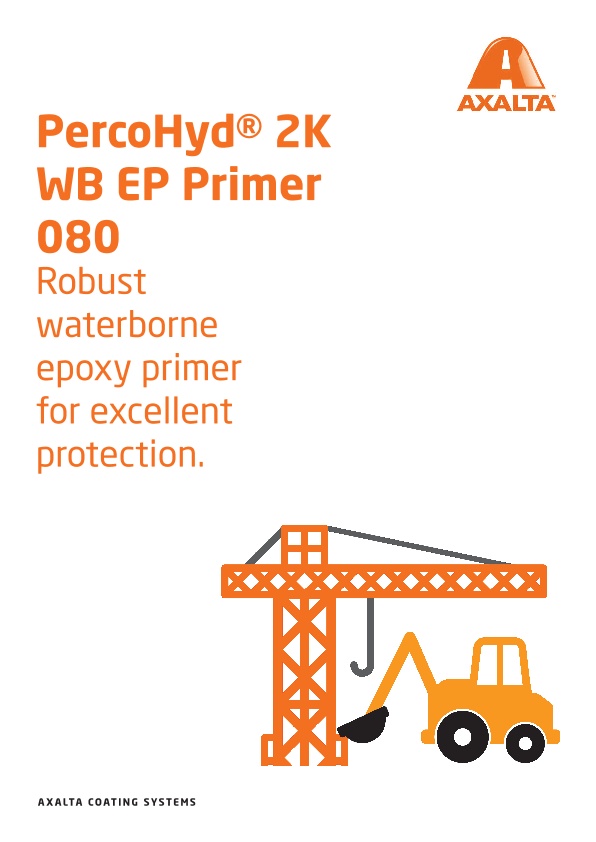 AXALTA

PercoHyd® 2K WB EP Primer 080

Robust waterborne epoxy primer for excellent protection.

AXALTA COATING SYSTEMS